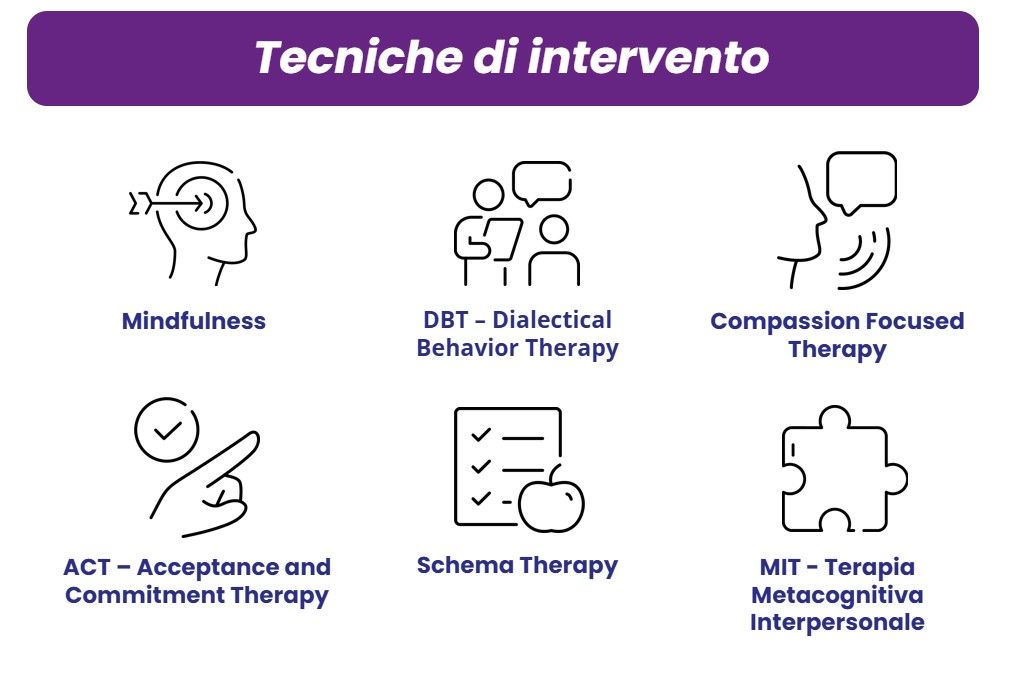 Tecniche di intervento

Mindfulness

DBT - Dialectical Behavior Therapy

Compassion Focused Therapy

ACT – Acceptance and Commitment Therapy

Schema Therapy

MIT - Terapia Metacognitiva Interpersonale